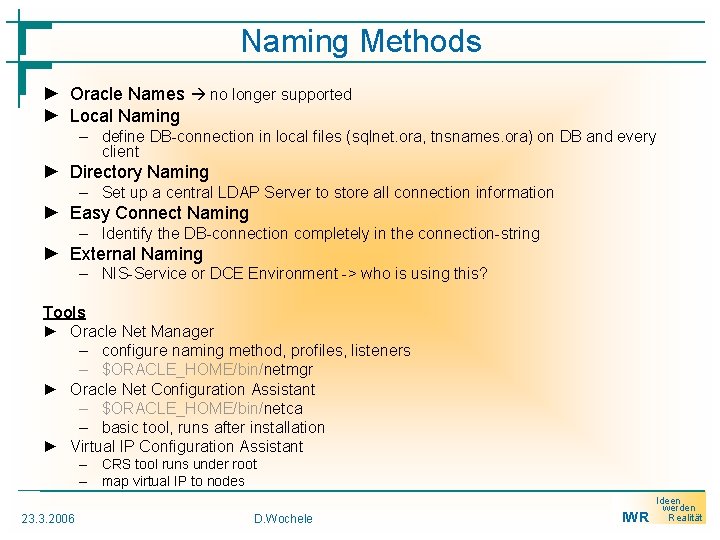 Naming Methods

► Oracle Names → no longer supported
► Local Naming
– define DB-connection in local files (sqlnet.ora, tnsnames.ora) on DB and every client
► Directory Naming
– Set up a central LDAP Server to store all connection information
► Easy Connect Naming
– Identify the DB-connection completely in the connection-string
► External Naming
– NIS-Service or DCE Environment -> who is using this?

Tools
► Oracle Net Manager
– configure naming method, profiles, listeners
– $ORACLE_HOME/bin/netmgr
► Oracle Net Configuration Assistant
– $ORACLE_HOME/bin/netca
– basic tool, runs after installation
► Virtual IP Configuration Assistant
– CRS tool runs under root
– map virtual IP to nodes

23.3.2006 D.Wochele

IWR Ideen werden Realität